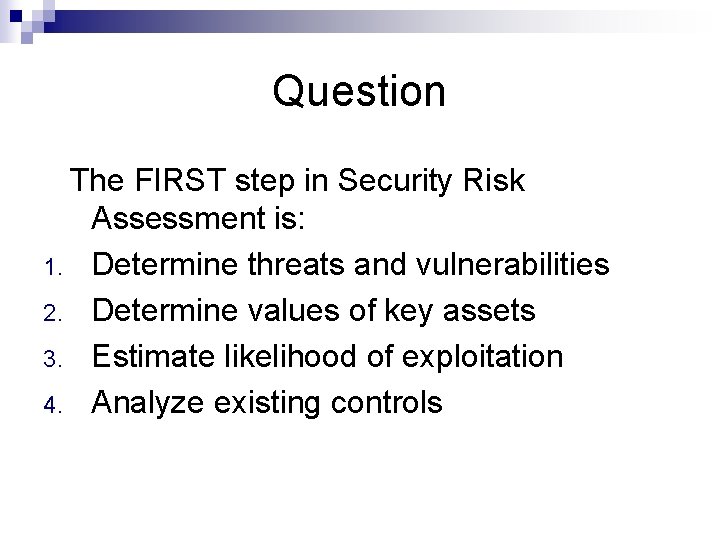 Question

The FIRST step in Security Risk Assessment is:

1. Determine threats and vulnerabilities
2. Determine values of key assets
3. Estimate likelihood of exploitation
4. Analyze existing controls